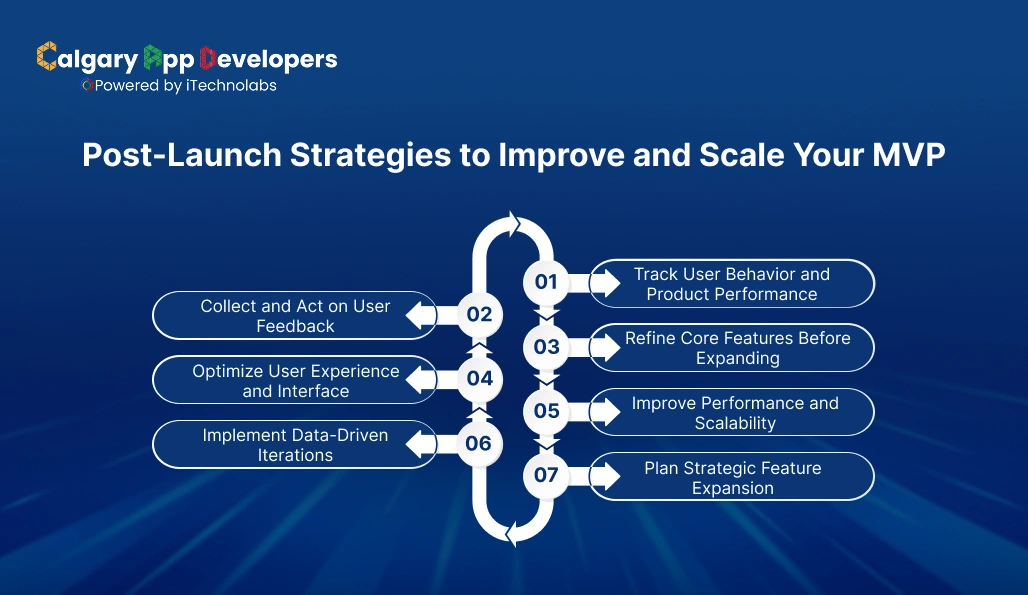 Calgary App Developers
Powered by iTechnolabs

Post-Launch Strategies to Improve and Scale Your MVP

01 Track User Behavior and Product Performance

02 Collect and Act on User Feedback

03 Refine Core Features Before Expanding

04 Optimize User Experience and Interface

05 Improve Performance and Scalability

06 Implement Data-Driven Iterations

07 Plan Strategic Feature Expansion